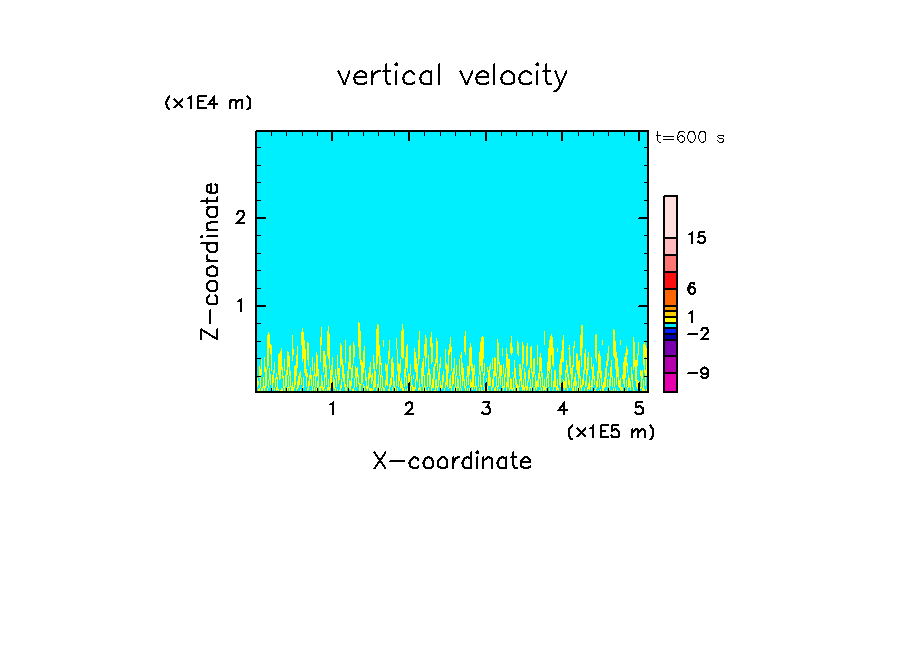 vertical velocity

(x1E4 m)

t=600 s

Z-coordinate

2

1

15

6

1

−2

−9

1 2 3 4 5

(x1E5 m)

X-coordinate